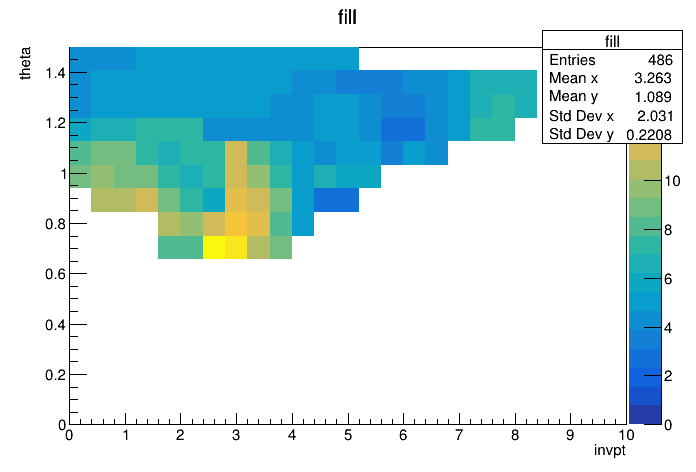 fill

| fill | |
|---|---|
| Entries | 486 |
| Mean x | 3.263 |
| Mean y | 1.089 |
| Std Dev x | 2.031 |
| Std Dev y | 0.2208 |

theta

1.4
1.2
1
0.8
0.6
0.4
0.2
0

0 1 2 3 4 5 6 7 8 9 10

invpt

10
8
6
4
2
0